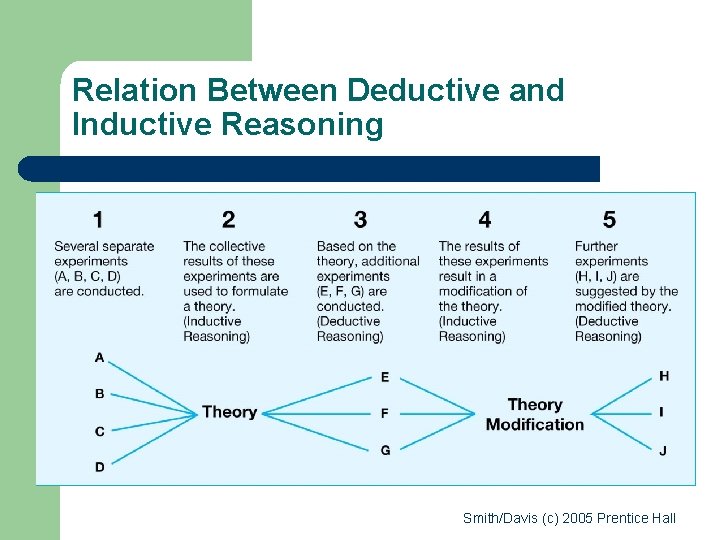 Relation Between Deductive and Inductive Reasoning

1
Several separate experiments (A, B, C, D) are conducted.

2
The collective results of these experiments are used to formulate a theory. (Inductive Reasoning)

3
Based on the theory, additional experiments (E, F, G) are conducted. (Deductive Reasoning)

4
The results of these experiments result in a modification of the theory. (Inductive Reasoning)

5
Further experiments (H, I, J) are suggested by the modified theory. (Deductive Reasoning)

A
B
C
D
Theory
E
F
G
Theory Modification
H
I
J

Smith/Davis (c) 2005 Prentice Hall